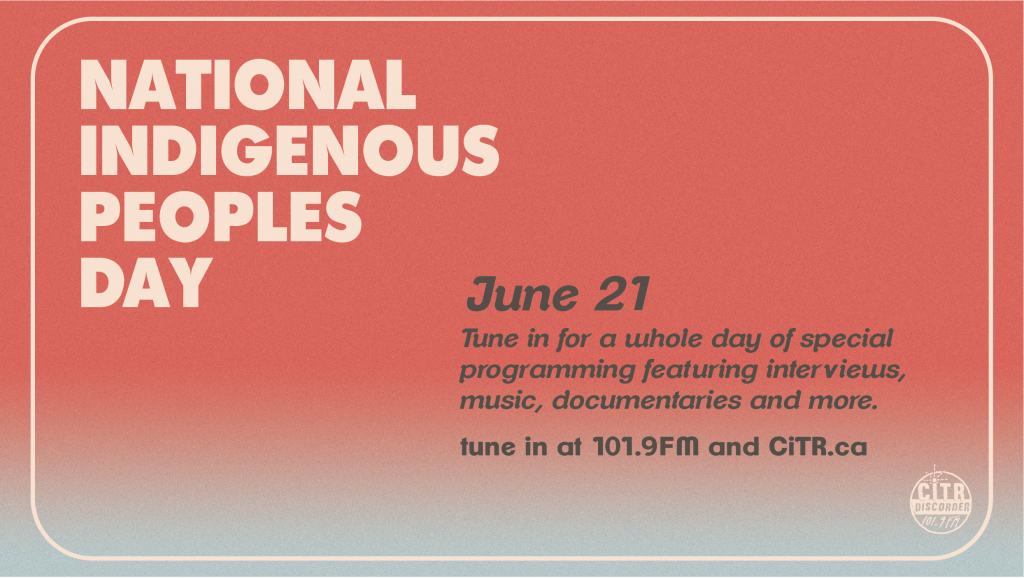 NATIONAL INDIGENOUS PEOPLES DAY

June 21

Tune in for a whole day of special programming featuring interviews, music, documentaries and more.

tune in at 101.9FM and CiTR.ca

CiTR DISCORDER 101.9 FM